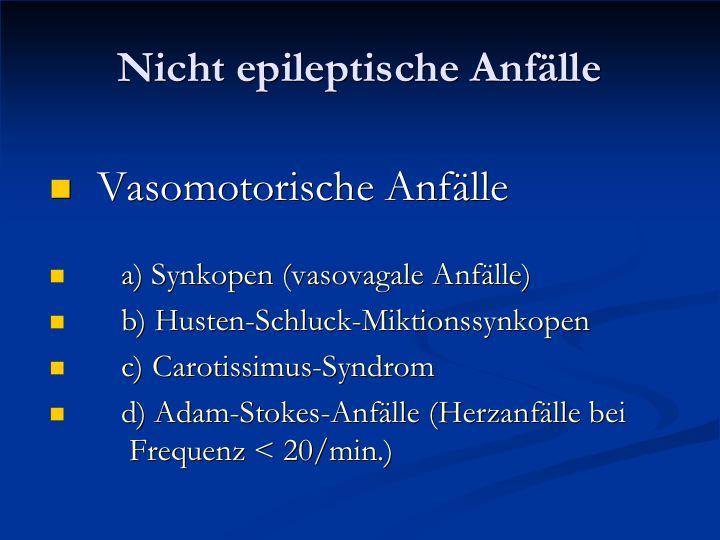 Nicht epileptische Anfälle

Vasomotorische Anfälle

a) Synkopen (vasovagale Anfälle)

b) Husten-Schluck-Miktionssynkopen

c) Carotissimus-Syndrom

d) Adam-Stokes-Anfälle (Herzanfälle bei Frequenz < 20/min.)